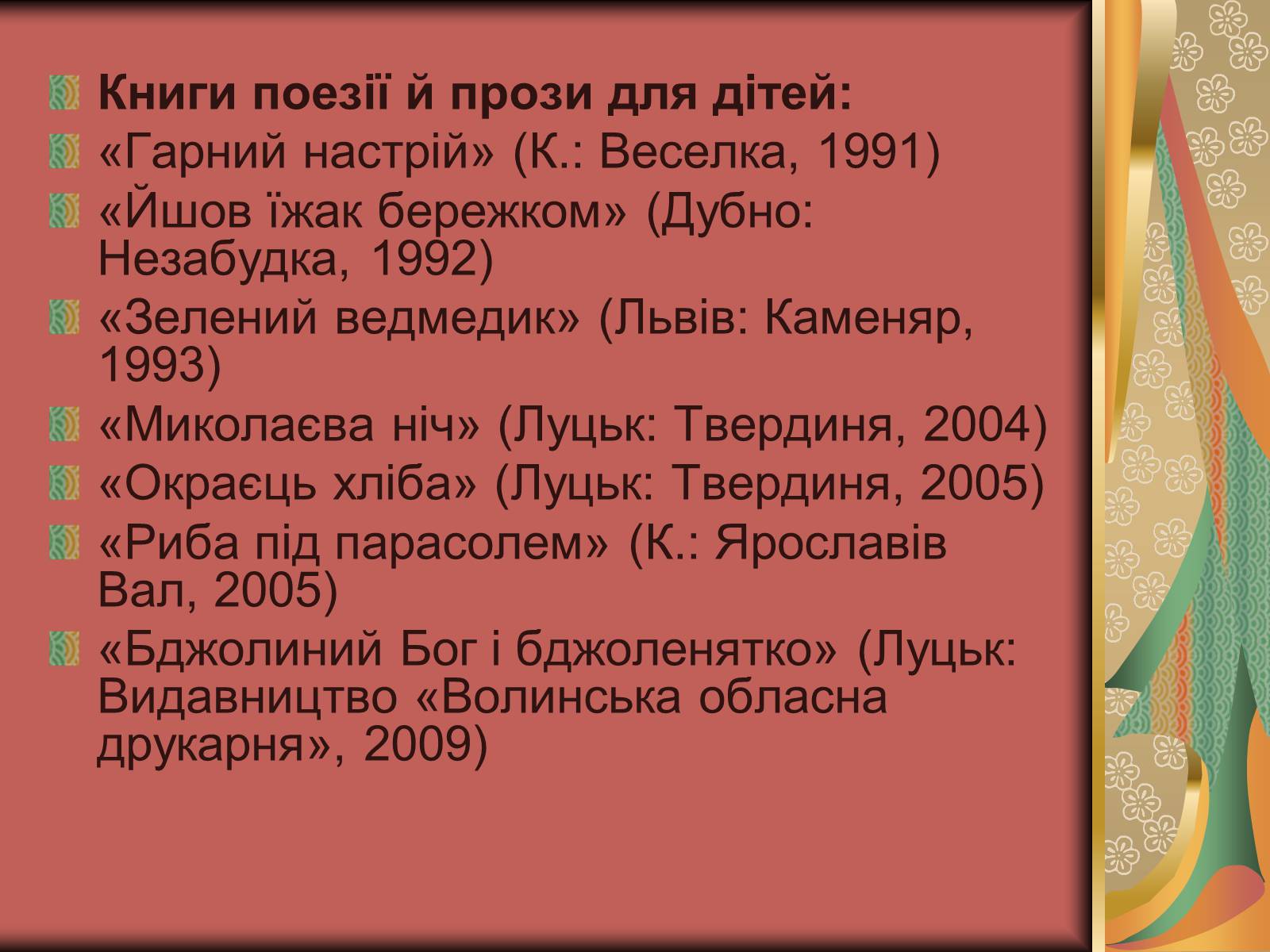 Книги поезії й прози для дітей:
«Гарний настрій» (К.: Веселка, 1991)
«Йшов їжак бережком» (Дубно: Незабудка, 1992)
«Зелений ведмедик» (Львів: Каменяр, 1993)
«Миколаєва ніч» (Луцьк: Твердиня, 2004)
«Окраєць хліба» (Луцьк: Твердиня, 2005)
«Риба під парасолем» (К.: Ярославів Вал, 2005)
«Бджолиний Бог і бджоленятко» (Луцьк: Видавництво «Волинська обласна друкарня», 2009)